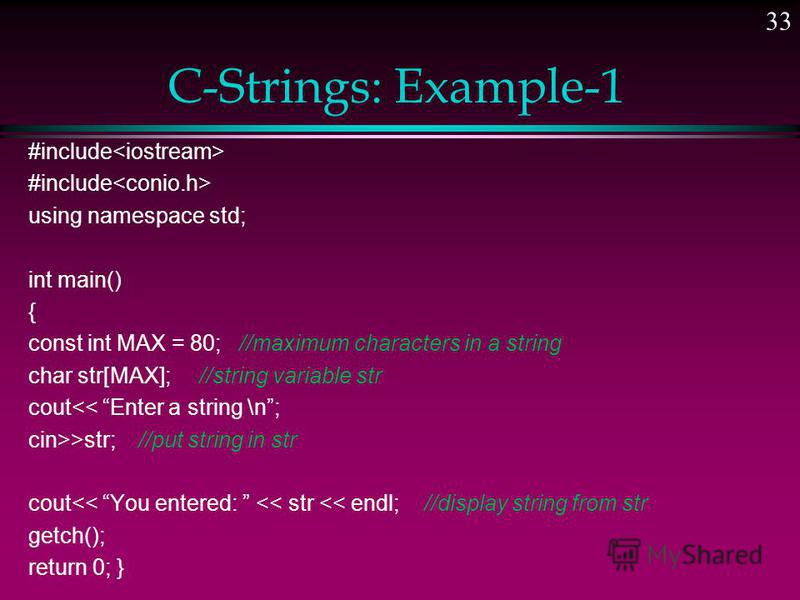 33

C-Strings: Example-1

#include<iostream>
#include<conio.h>
using namespace std;

int main()
{
const int MAX = 80; //maximum characters in a string
char str[MAX]; //string variable str
cout<< “Enter a string \n”;
cin>>str; //put string in str

cout<< “You entered: ” << str << endl; //display string from str
getch();
return 0; }

MyShared